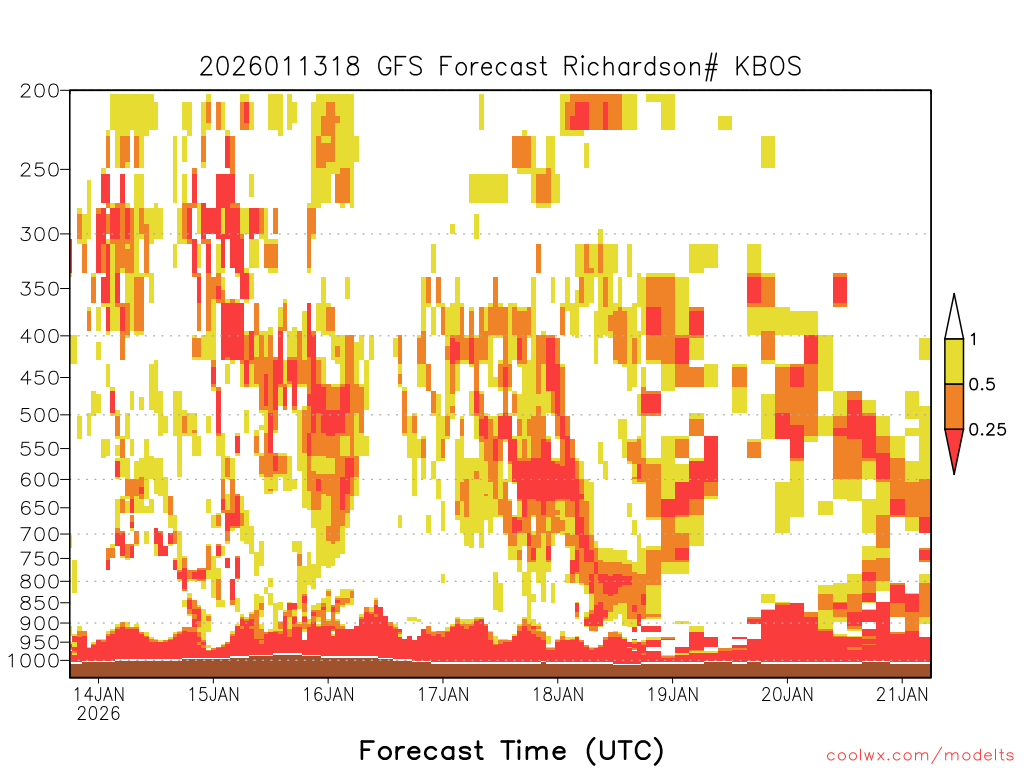 2026011318 GFS Forecast Richardson# KBOS

200
250
300
350
400
450
500
550
600
650
700
750
800
850
900
950
1000

1
0.5
0.25

14JAN 2026
15JAN
16JAN
17JAN
18JAN
19JAN
20JAN
21JAN

Forecast Time (UTC)

coolwx.com/modelts